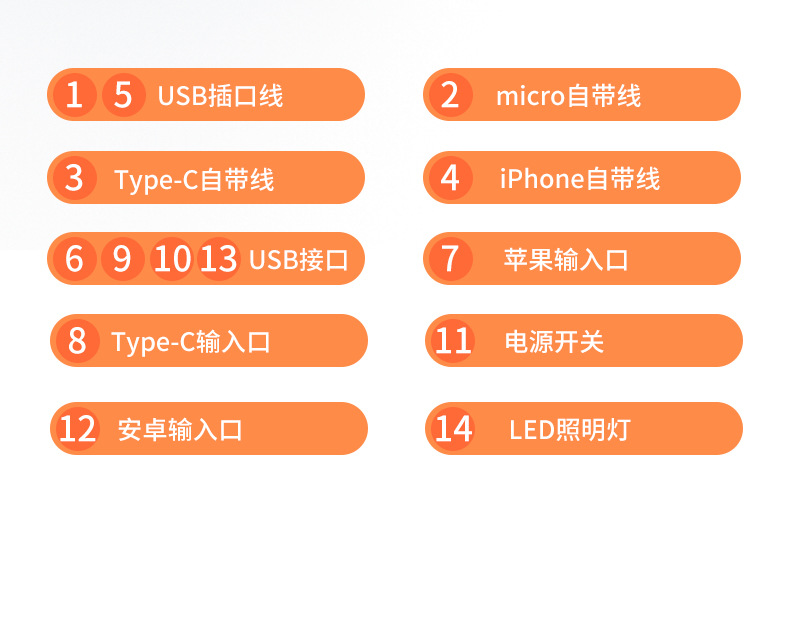 1 5 USB插口线

2 micro自带线

3 Type-C自带线

4 iPhone自带线

6 9 10 13 USB接口

7 苹果输入口

8 Type-C输入口

11 电源开关

12 安卓输入口

14 LED照明灯